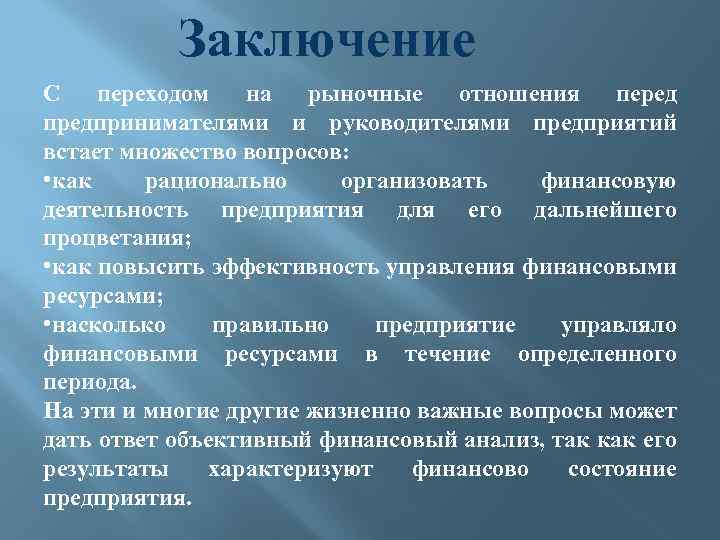 Заключение

С переходом на рыночные отношения перед предпринимателями и руководителями предприятий встает множество вопросов:

•как рационально организовать финансовую деятельность предприятия для его дальнейшего процветания;

•как повысить эффективность управления финансовыми ресурсами;

•насколько правильно предприятие управляло финансовыми ресурсами в течение определенного периода.

На эти и многие другие жизненно важные вопросы может дать ответ объективный финансовый анализ, так как его результаты характеризуют финансово состояние предприятия.